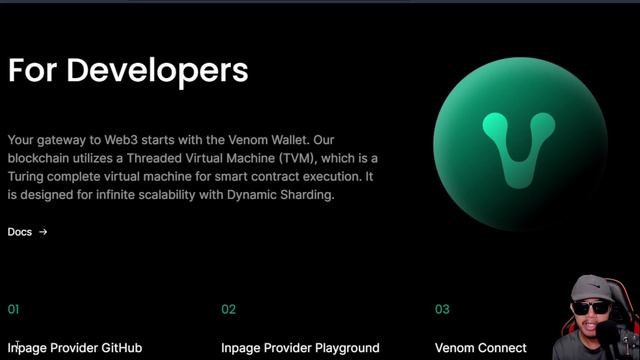 For Developers

Your gateway to Web3 starts with the Venom Wallet. Our blockchain utilizes a Threaded Virtual Machine (TVM), which is a Turing complete virtual machine for smart contract execution. It is designed for infinite scalability with Dynamic Sharding.

Docs →

01

Inpage Provider GitHub

02

Inpage Provider Playground

03

Venom Connect